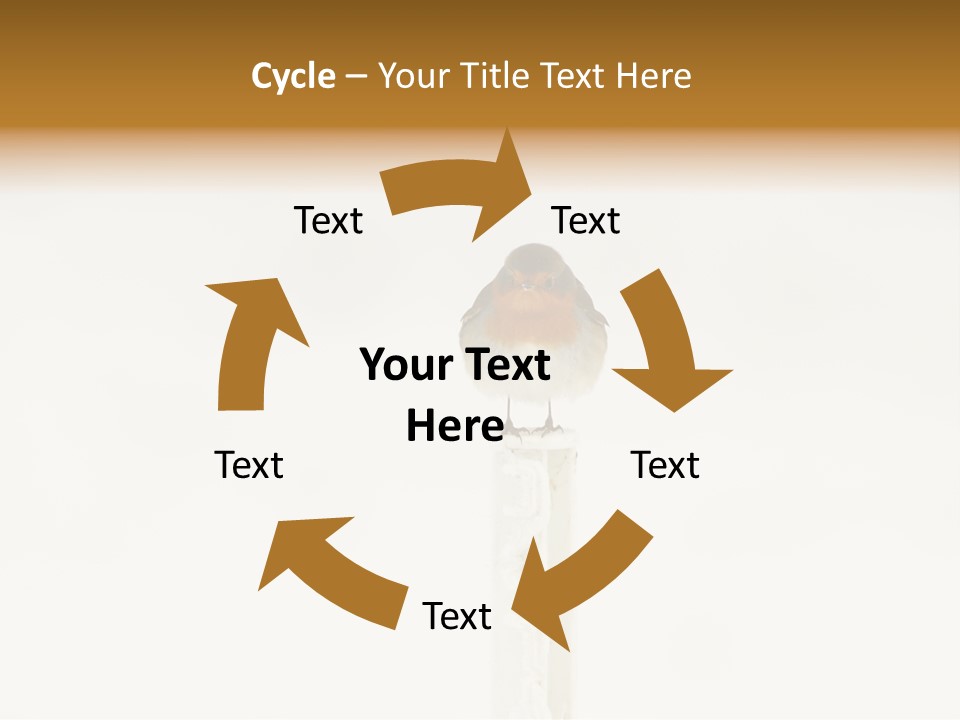 Cycle – Your Title Text Here

Text

Text

Your Text Here

Text

Text

Text